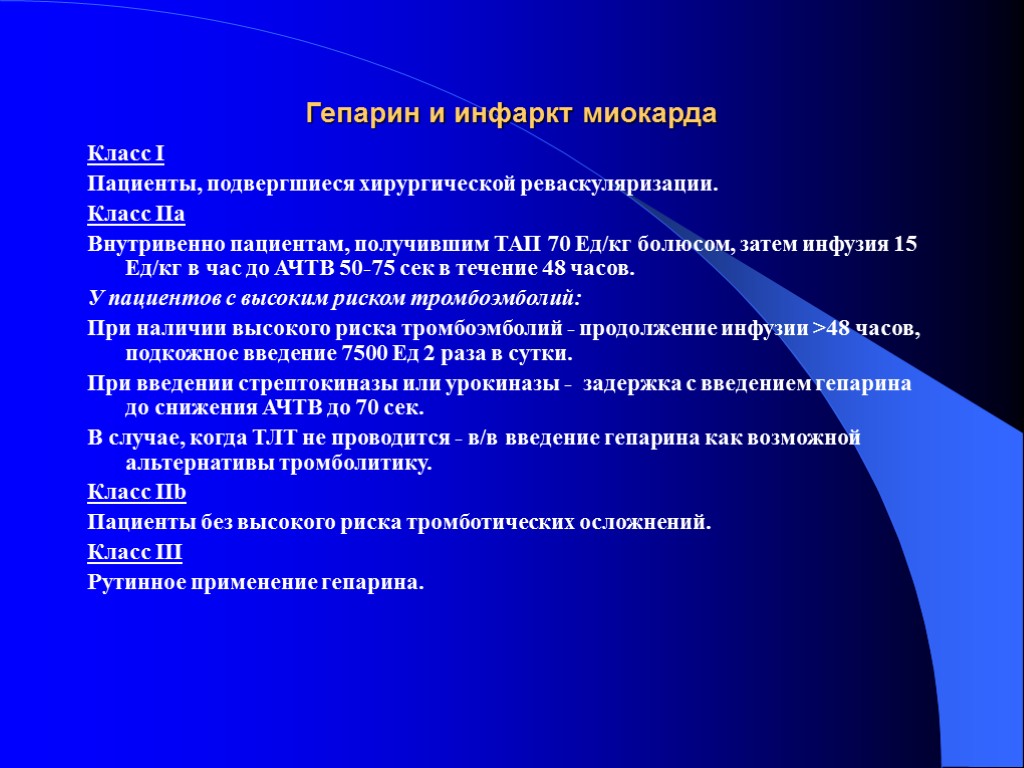 Гепарин и инфаркт миокарда

Класс I

Пациенты, подвергшиеся хирургической реваскуляризации.

Класс IIa

Внутривенно пациентам, получившим ТАП 70 Ед/кг болюсом, затем инфузия 15 Ед/кг в час до АЧТВ 50-75 сек в течение 48 часов.

У пациентов с высоким риском тромбоэмболий:

При наличии высокого риска тромбоэмболий - продолжение инфузии >48 часов, подкожное введение 7500 Ед 2 раза в сутки.

При введении стрептокиназы или урокиназы - задержка с введением гепарина до снижения АЧТВ до 70 сек.

В случае, когда ТЛТ не проводится - в/в введение гепарина как возможной альтернативы тромболитику.

Класс IIb

Пациенты без высокого риска тромботических осложнений.

Класс III

Рутинное применение гепарина.